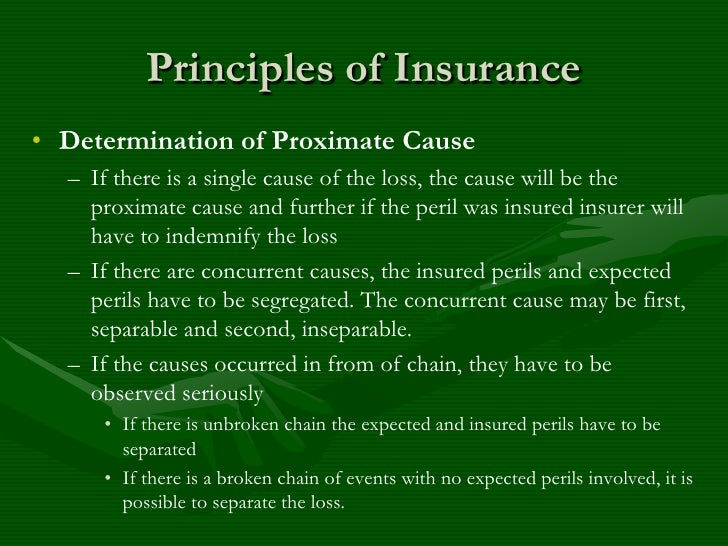 Principles of Insurance

• Determination of Proximate Cause

– If there is a single cause of the loss, the cause will be the proximate cause and further if the peril was insured insurer will have to indemnify the loss

– If there are concurrent causes, the insured perils and expected perils have to be segregated. The concurrent cause may be first, separable and second, inseparable.

– If the causes occurred in from of chain, they have to be observed seriously

• If there is unbroken chain the expected and insured perils have to be separated

• If there is a broken chain of events with no expected perils involved, it is possible to separate the loss.